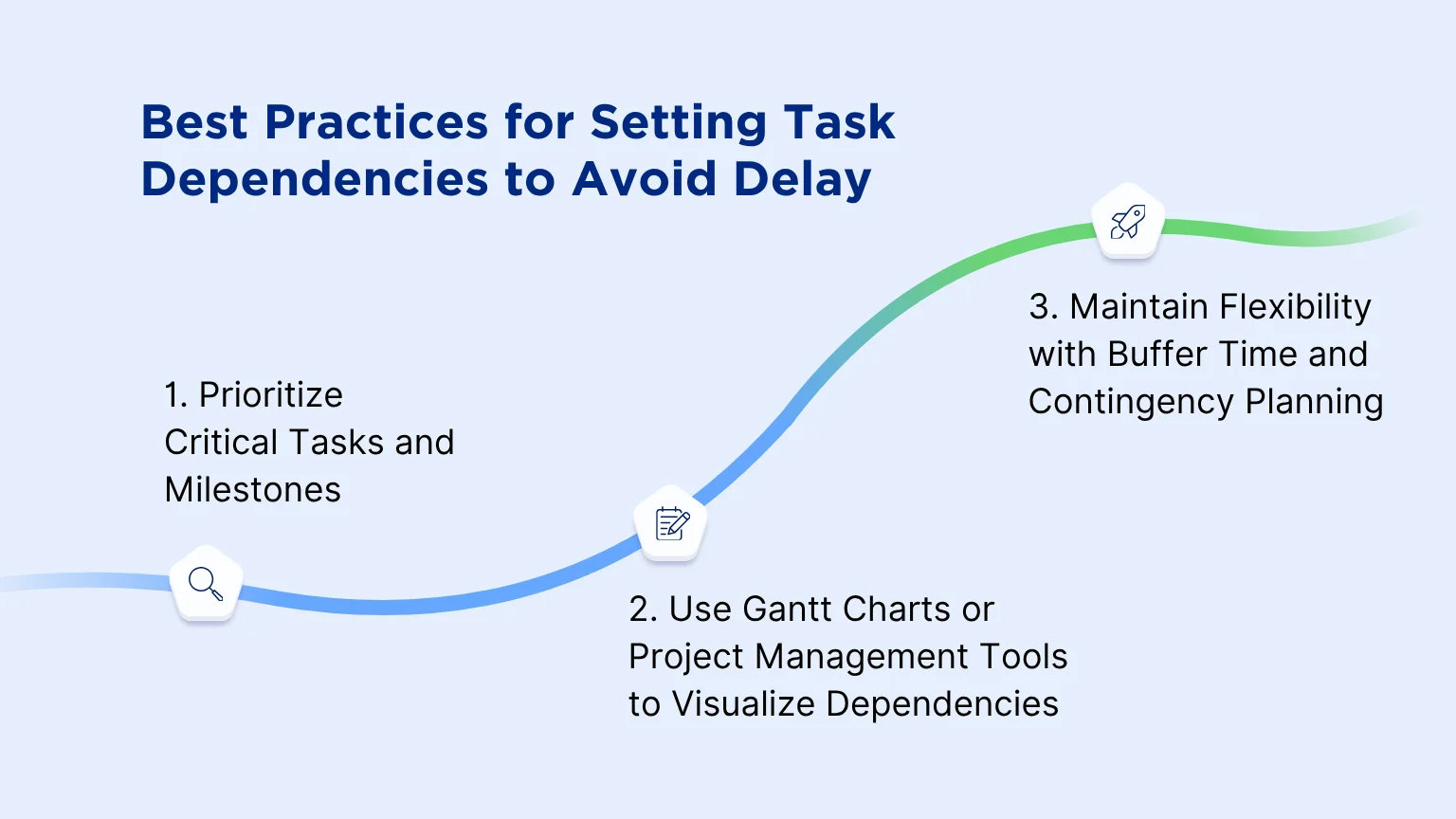 Best Practices for Setting Task Dependencies to Avoid Delay

1. Prioritize Critical Tasks and Milestones

2. Use Gantt Charts or Project Management Tools to Visualize Dependencies

3. Maintain Flexibility with Buffer Time and Contingency Planning